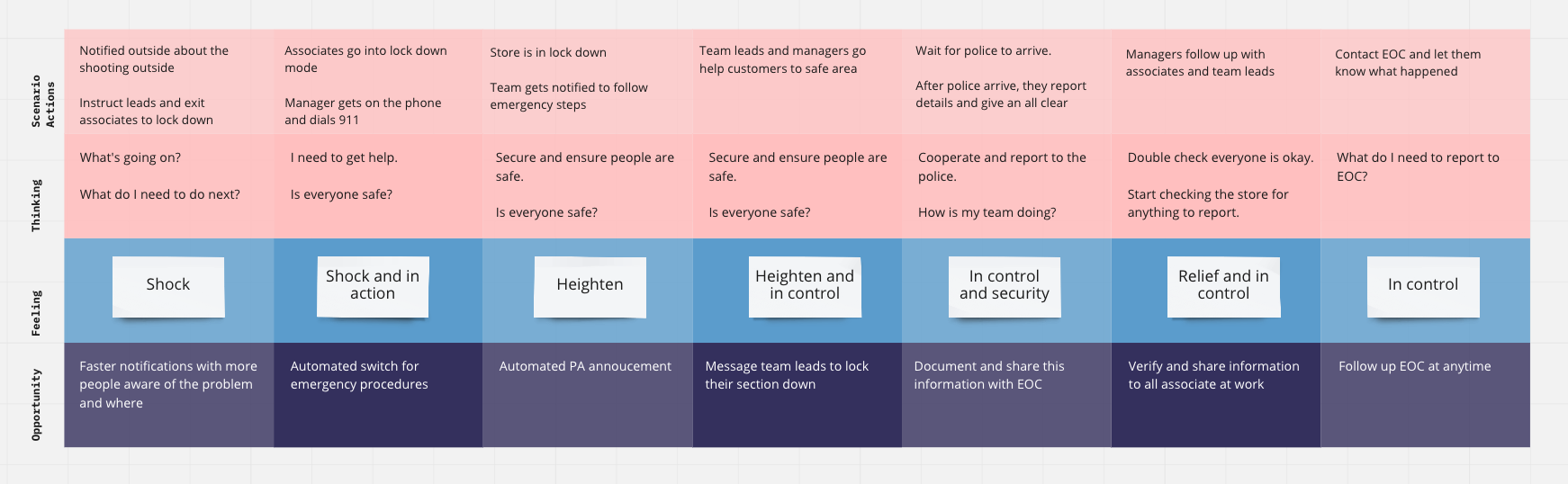 | | | | | | | | |
|---|---|---|---|---|---|---|---|
| Scenario Actions | Notified outside about the shooting outside<br><br>Instruct leads and exit associates to lock down | Associates go into lock down mode<br><br>Manager gets on the phone and dials 911 | Store is in lock down<br><br>Team gets notified to follow emergency steps | Team leads and managers go help customers to safe area | Wait for police to arrive.<br><br>After police arrive, they report details and give an all clear | Managers follow up with associates and team leads | Contact EOC and let them know what happened |
| Thinking | What's going on?<br><br>What do I need to do next? | I need to get help.<br><br>Is everyone safe? | Secure and ensure people are safe.<br><br>Is everyone safe? | Secure and ensure people are safe.<br><br>Is everyone safe? | Cooperate and report to the police.<br><br>How is my team doing? | Double check everyone is okay.<br><br>Start checking the store for anything to report. | What do I need to report to EOC? |
| Feeling | Shock | Shock and in action | Heighten | Heighten and in control | In control and security | Relief and in control | In control |
| Opportunity | Faster notifications with more people aware of the problem and where | Automated switch for emergency procedures | Automated PA annoucement | Message team leads to lock their section down | Document and share this information with EOC | Verify and share information to all associate at work | Follow up EOC at anytime |